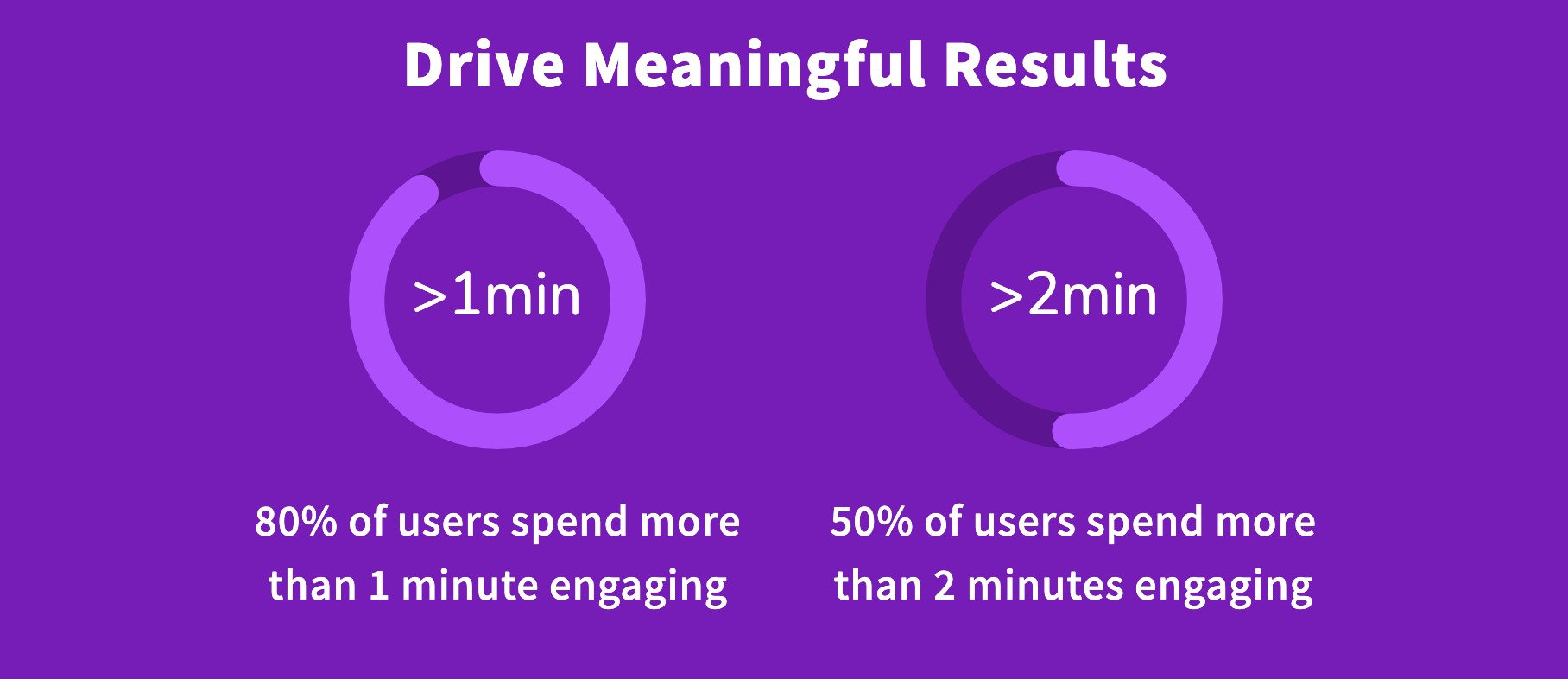 Drive Meaningful Results

>1min

80% of users spend more than 1 minute engaging

>2min

50% of users spend more than 2 minutes engaging